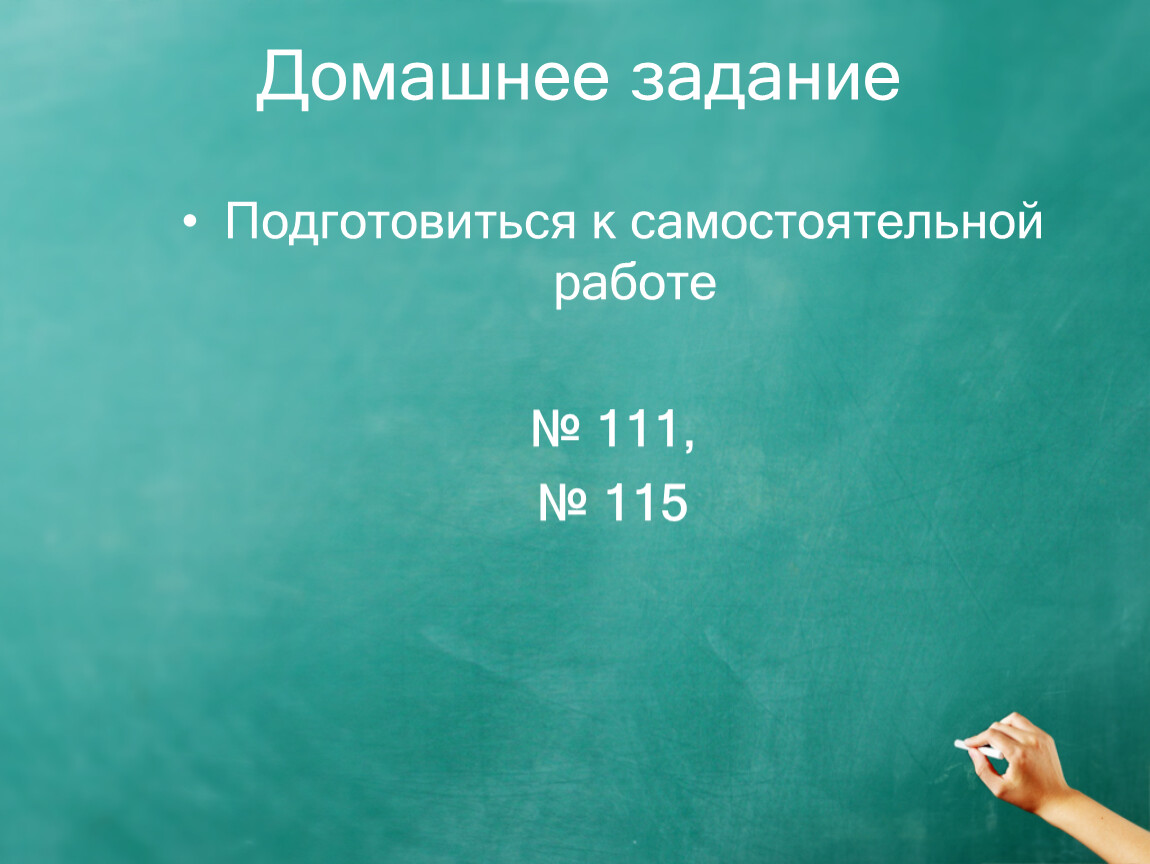 Домашнее задание

• Подготовиться к самостоятельной работе

№ 111,
№ 115